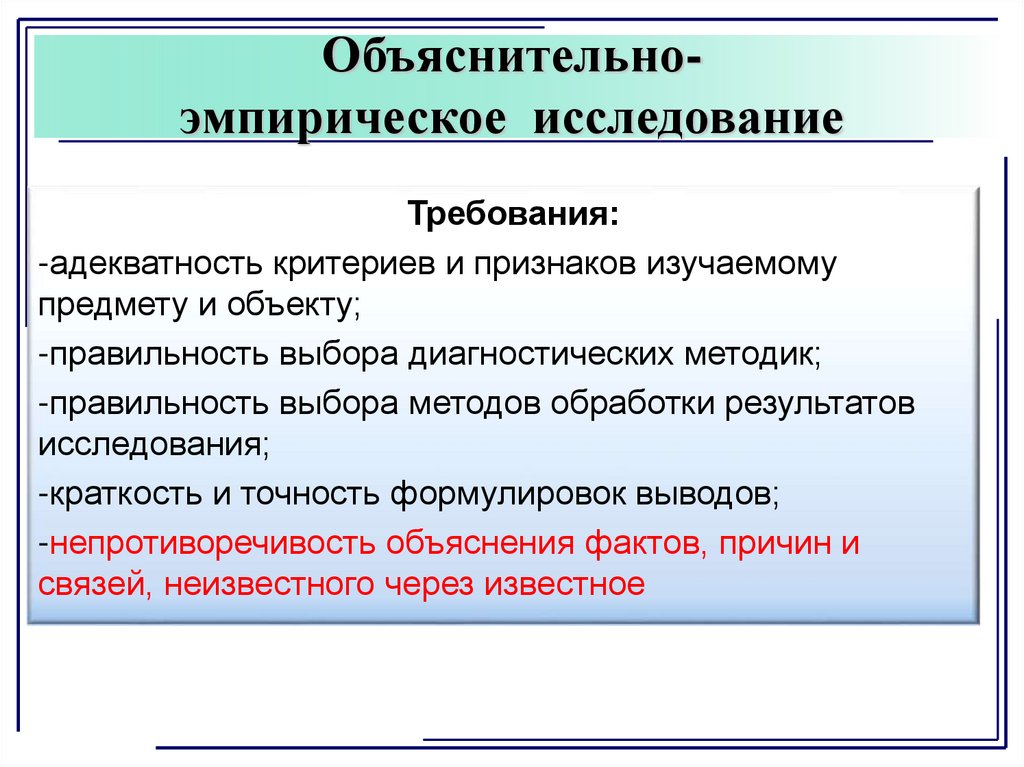 Объяснительно-эмпирическое исследование

Требования:

-адекватность критериев и признаков изучаемому предмету и объекту;

-правильность выбора диагностических методик;

-правильность выбора методов обработки результатов исследования;

-краткость и точность формулировок выводов;

-непротиворечивость объяснения фактов, причин и связей, неизвестного через известное